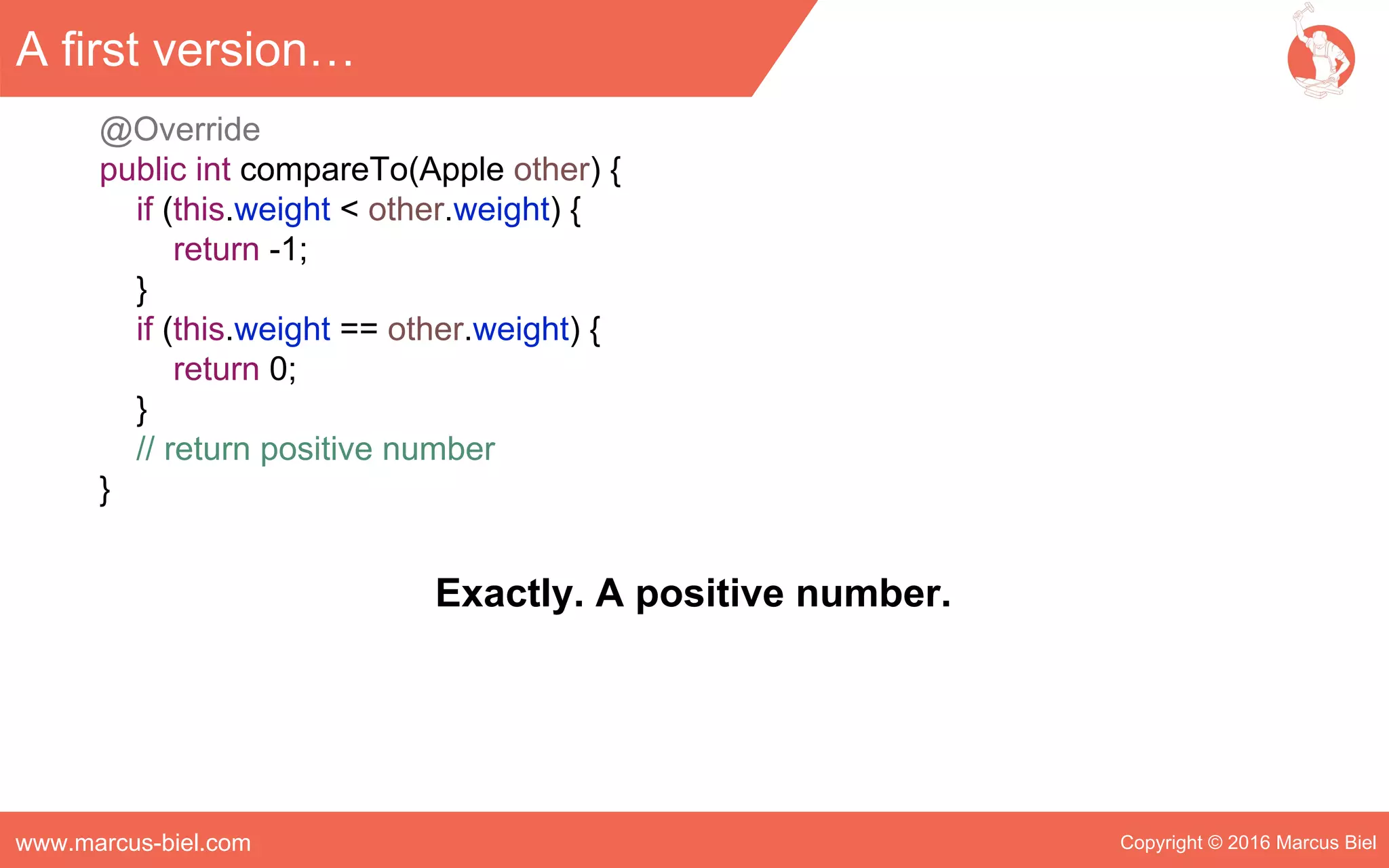 A first version…

@Override
public int compareTo(Apple other) {
if (this.weight < other.weight) {
return -1;
}
if (this.weight == other.weight) {
return 0;
}
// return positive number
}

Exactly. A positive number.

www.marcus-biel.com

Copyright © 2016 Marcus Biel